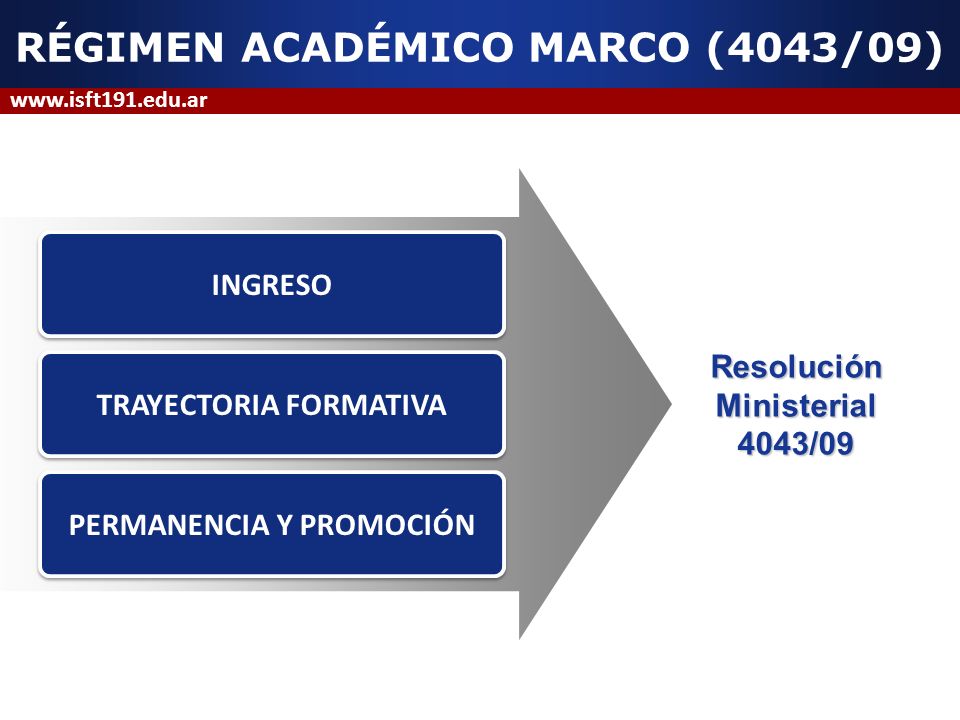 RÉGIMEN ACADÉMICO MARCO (4043/09)

www.isft191.edu.ar

INGRESO

TRAYECTORIA FORMATIVA

PERMANENCIA Y PROMOCIÓN

Resolución Ministerial 4043/09